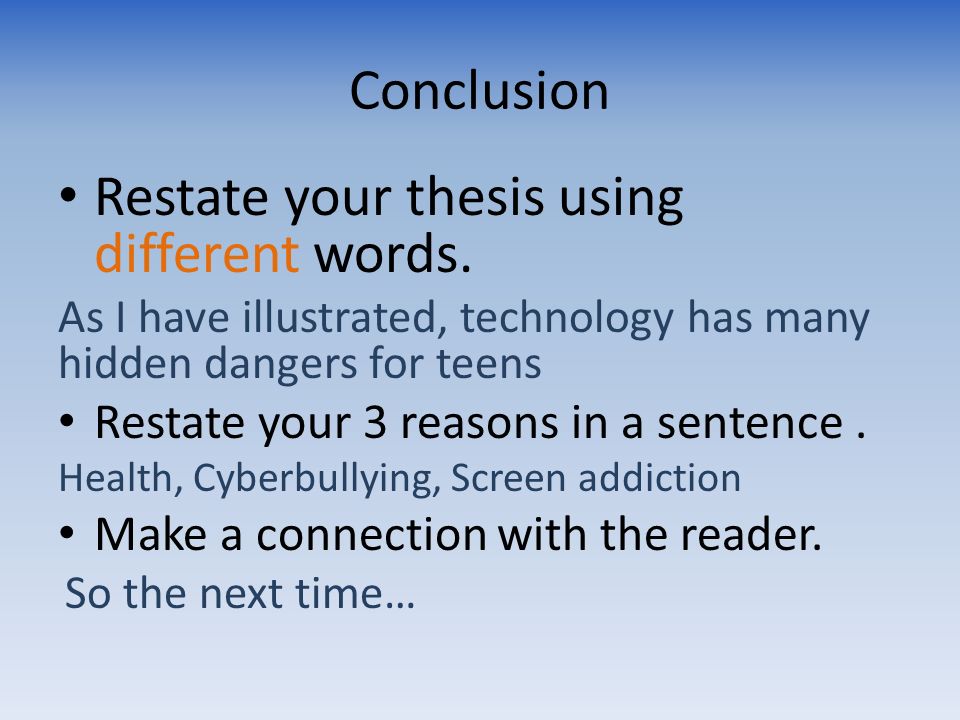 Conclusion

• Restate your thesis using different words.

As I have illustrated, technology has many hidden dangers for teens

• Restate your 3 reasons in a sentence .

Health, Cyberbullying, Screen addiction

• Make a connection with the reader.

So the next time…